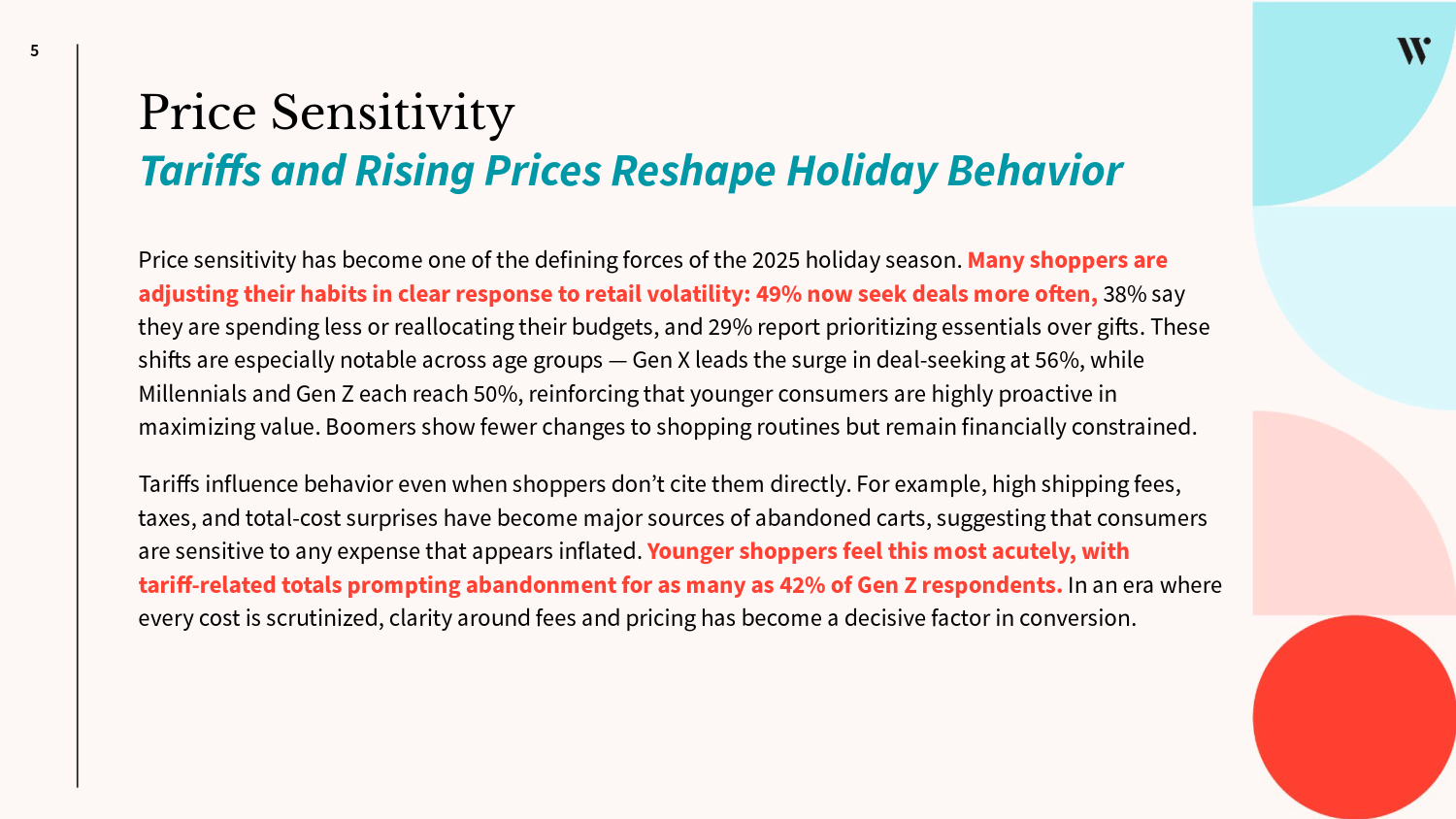 5

W

Price Sensitivity
Tariffs and Rising Prices Reshape Holiday Behavior

Price sensitivity has become one of the defining forces of the 2025 holiday season. Many shoppers are adjusting their habits in clear response to retail volatility: 49% now seek deals more often, 38% say they are spending less or reallocating their budgets, and 29% report prioritizing essentials over gifts. These shifts are especially notable across age groups — Gen X leads the surge in deal-seeking at 56%, while Millennials and Gen Z each reach 50%, reinforcing that younger consumers are highly proactive in maximizing value. Boomers show fewer changes to shopping routines but remain financially constrained.

Tariffs influence behavior even when shoppers don't cite them directly. For example, high shipping fees, taxes, and total-cost surprises have become major sources of abandoned carts, suggesting that consumers are sensitive to any expense that appears inflated. Younger shoppers feel this most acutely, with tariff-related totals prompting abandonment for as many as 42% of Gen Z respondents. In an era where every cost is scrutinized, clarity around fees and pricing has become a decisive factor in conversion.